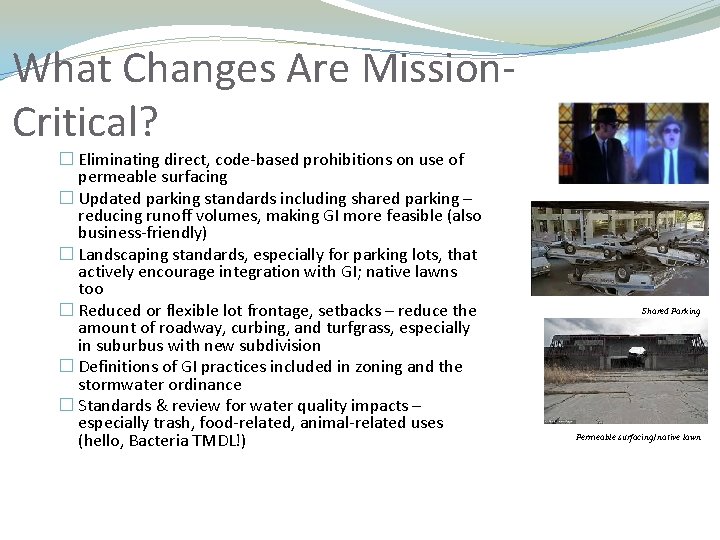 What Changes Are Mission-Critical?

☐ Eliminating direct, code-based prohibitions on use of permeable surfacing

☐ Updated parking standards including shared parking – reducing runoff volumes, making GI more feasible (also business-friendly)

☐ Landscaping standards, especially for parking lots, that actively encourage integration with GI; native lawns too

☐ Reduced or flexible lot frontage, setbacks – reduce the amount of roadway, curbing, and turfgrass, especially in suburbus with new subdivision

☐ Definitions of GI practices included in zoning and the stormwater ordinance

☐ Standards & review for water quality impacts – especially trash, food-related, animal-related uses (hello, Bacteria TMDL!)

Shared Parking

Permeable surfacing/native lawn